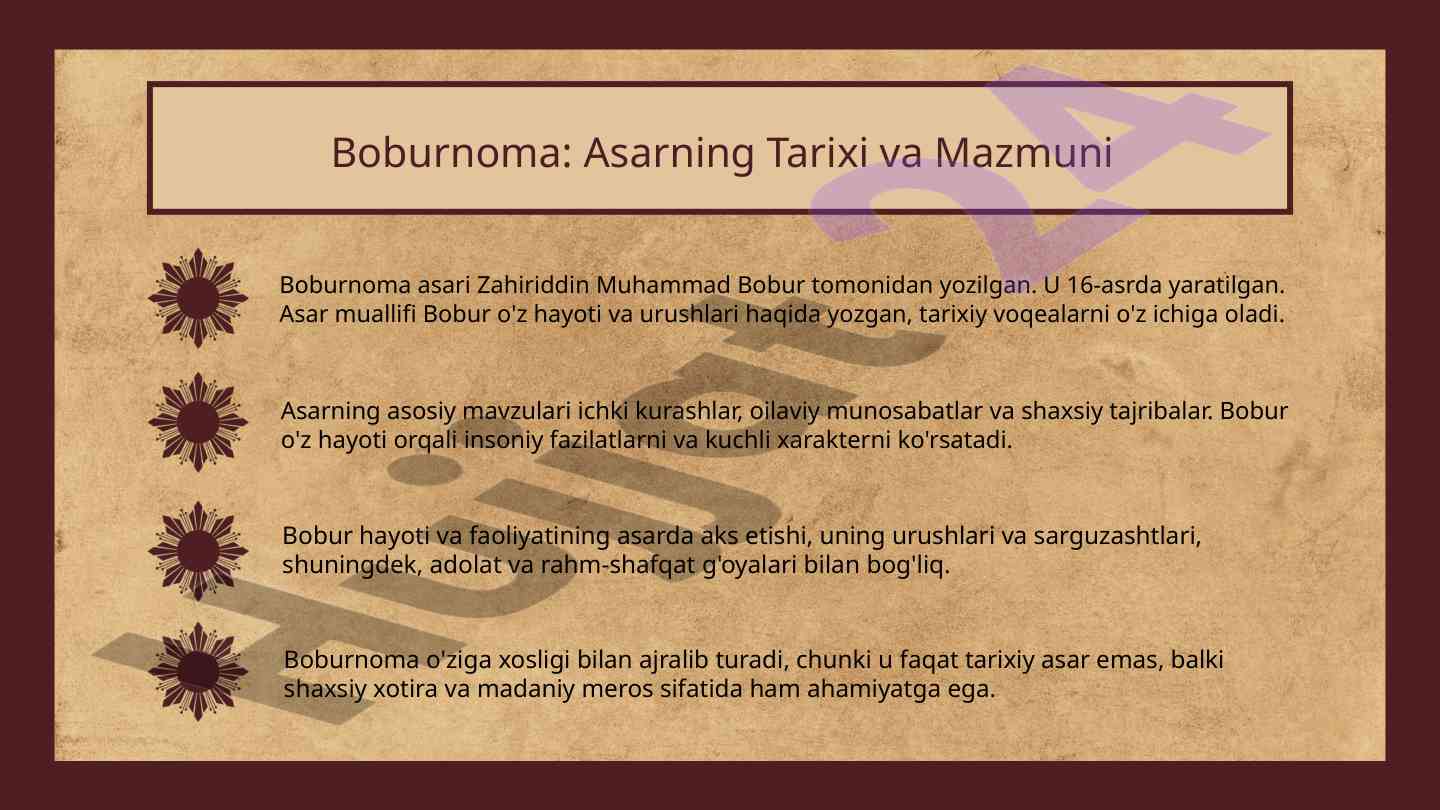 Boburnoma: Asarning Tarixi va Mazmuni

Boburnoma asari Zahiriddin Muhammad Bobur tomonidan yozilgan. U 16-asrda yaratilgan. Asar muallifi Bobur o'z hayoti va urushlari haqida yozgan, tarixiy voqealarni o'z ichiga oladi.

Asarning asosiy mavzulari ichki kurashlar, oilaviy munosabatlar va shaxsiy tajribalar. Bobur o'z hayoti orqali insoniy fazilatlarni va kuchli xarakterni ko'rsatadi.

Bobur hayoti va faoliyatining asarda aks etishi, uning urushlari va sarguzashtlari, shuningdek, adolat va rahm-shafqat g'oyalari bilan bog'liq.

Boburnoma o'ziga xosligi bilan ajralib turadi, chunki u faqat tarixiy asar emas, balki shaxsiy xotira va madaniy meros sifatida ham ahamiyatga ega.

Hujjat24